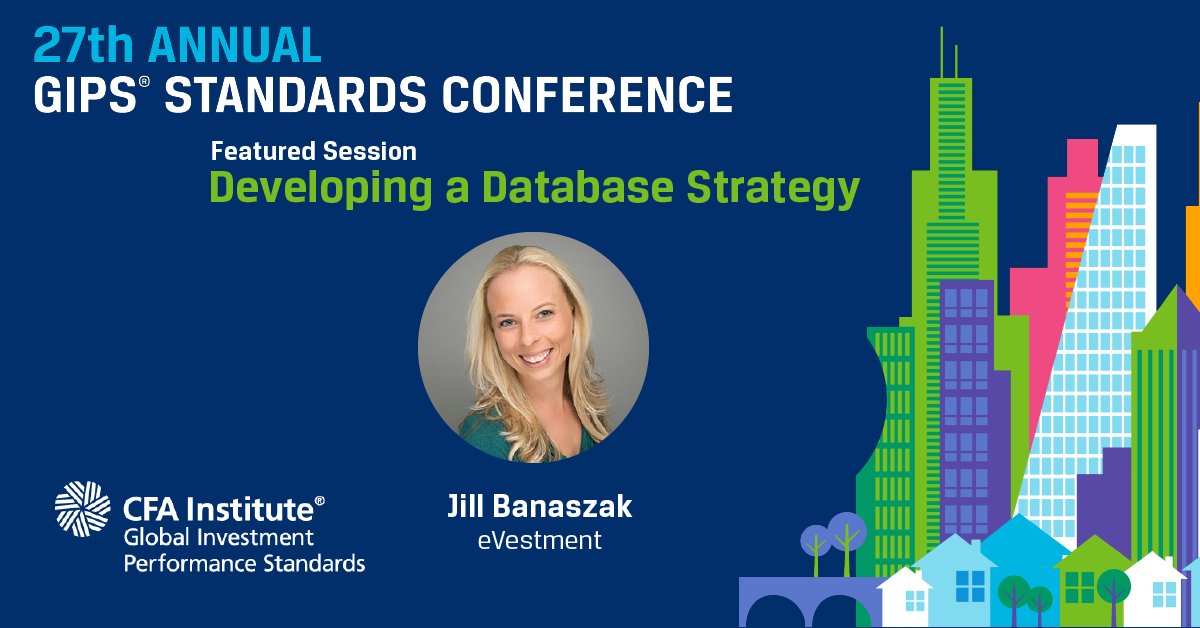 27th ANNUAL
GIPS® STANDARDS CONFERENCE

Featured Session
Developing a Database Strategy

CFA Institute®
Global Investment Performance Standards

Jill Banaszak
eVestment